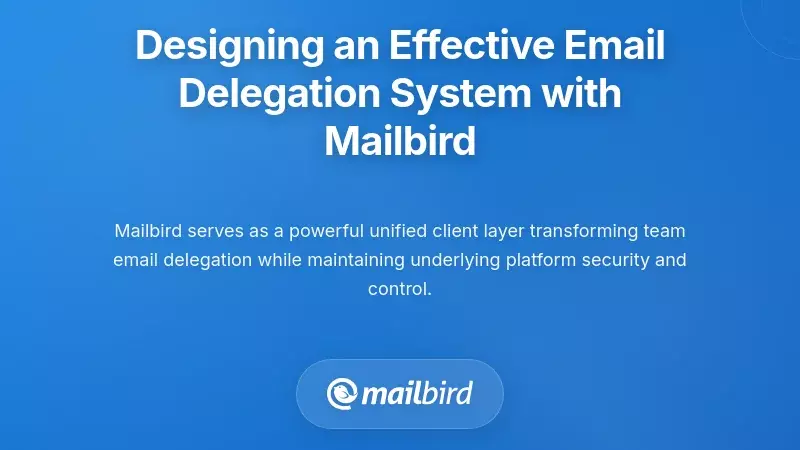 Designing an Effective Email Delegation System with Mailbird

Mailbird serves as a powerful unified client layer transforming team email delegation while maintaining underlying platform security and control.

mailbird